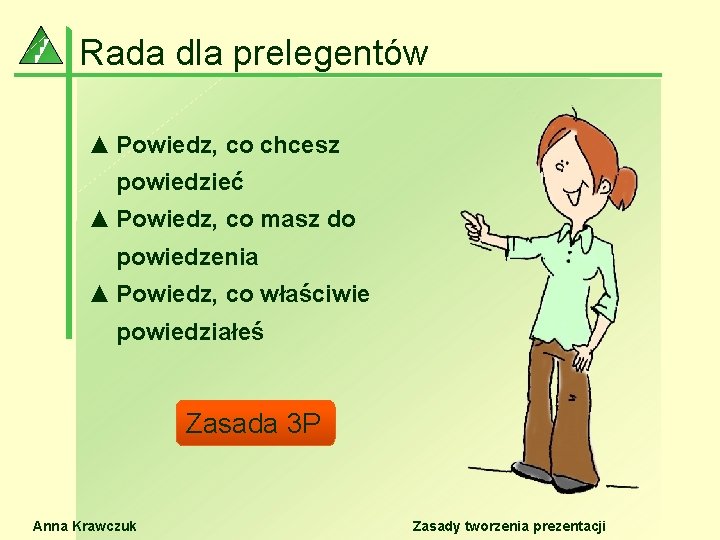 Rada dla prelegentów

▲ Powiedz, co chcesz powiedzieć
▲ Powiedz, co masz do powiedzenia
▲ Powiedz, co właściwie powiedziałeś

Zasada 3P

Anna Krawczuk

Zasady tworzenia prezentacji